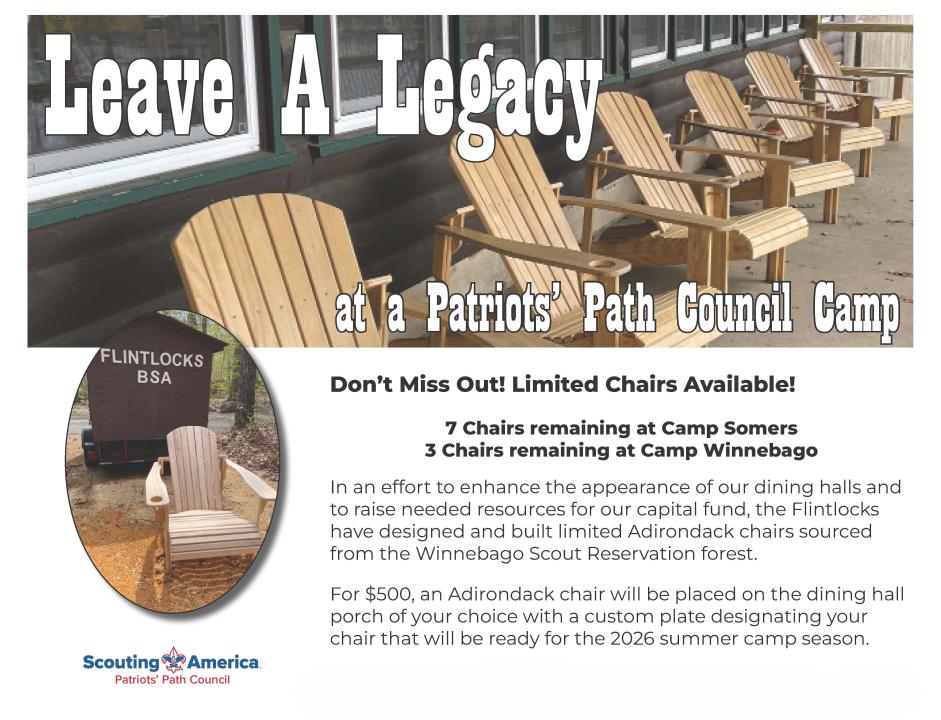 Leave A Legacy

at a Patriots' Path Council Camp

FLINTLOCKS
BSA

Don't Miss Out! Limited Chairs Available!

7 Chairs remaining at Camp Somers
3 Chairs remaining at Camp Winnebago

In an effort to enhance the appearance of our dining halls and to raise needed resources for our capital fund, the Flintlocks have designed and built limited Adirondack chairs sourced from the Winnebago Scout Reservation forest.

For $500, an Adirondack chair will be placed on the dining hall porch of your choice with a custom plate designating your chair that will be ready for the 2026 summer camp season.

Scouting America
Patriots' Path Council